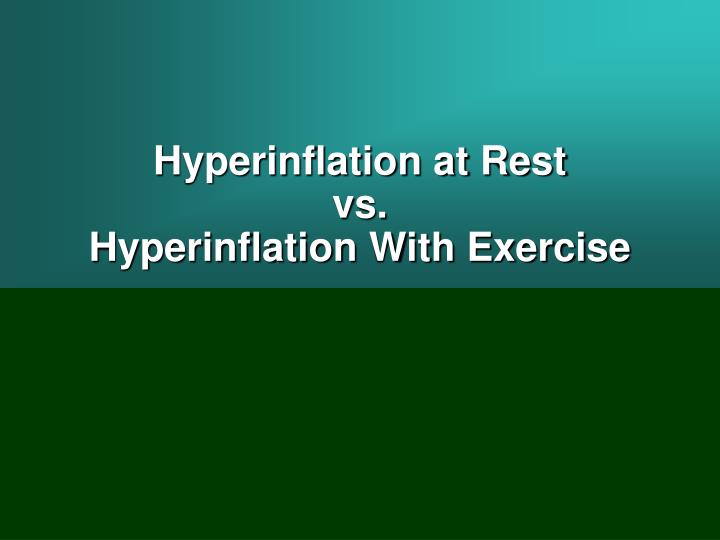 Hyperinflation at Rest
vs.
Hyperinflation With Exercise